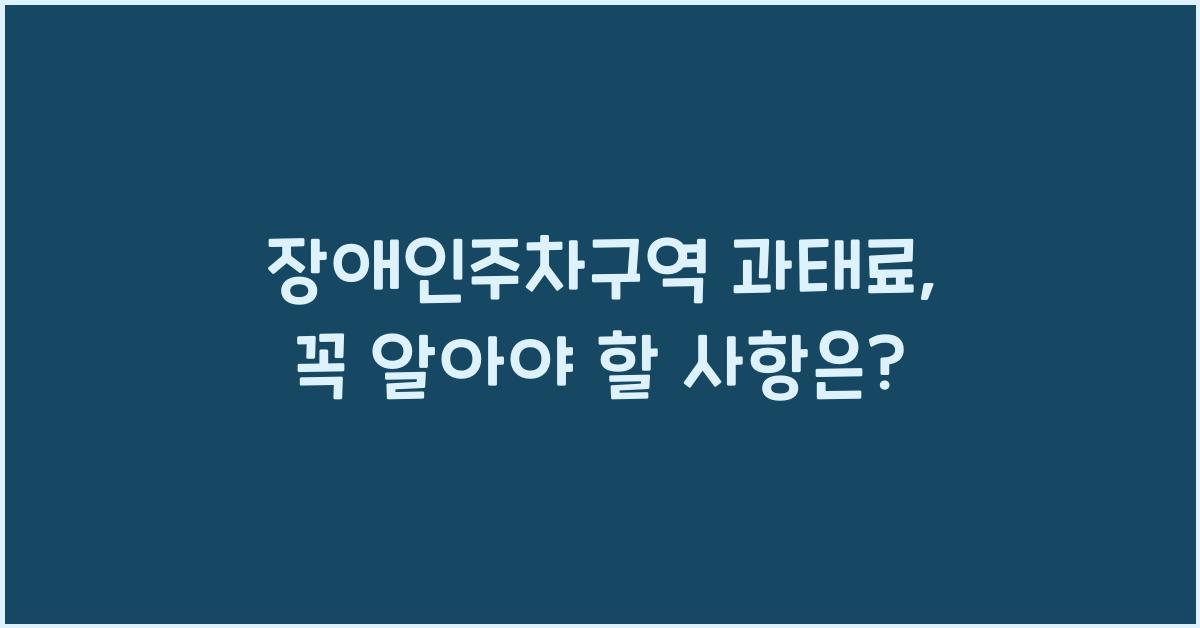 장애인주차구역 과태료,
꼭 알아야 할 사항은?